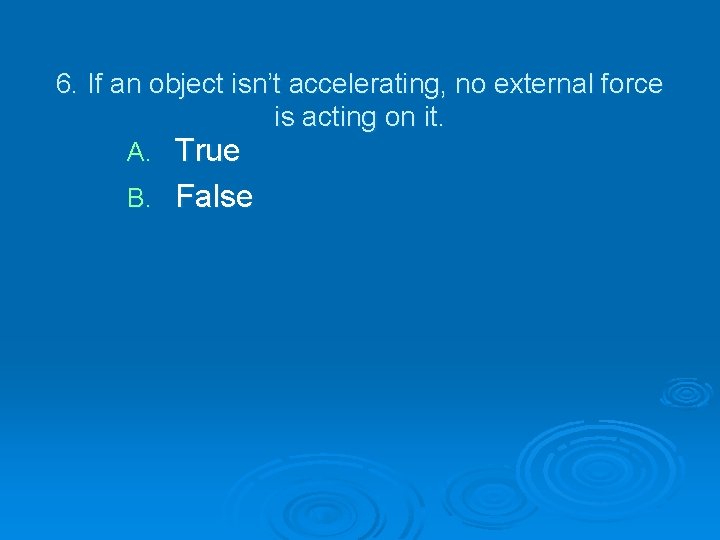 6. If an object isn’t accelerating, no external force is acting on it.

A. True
B. False